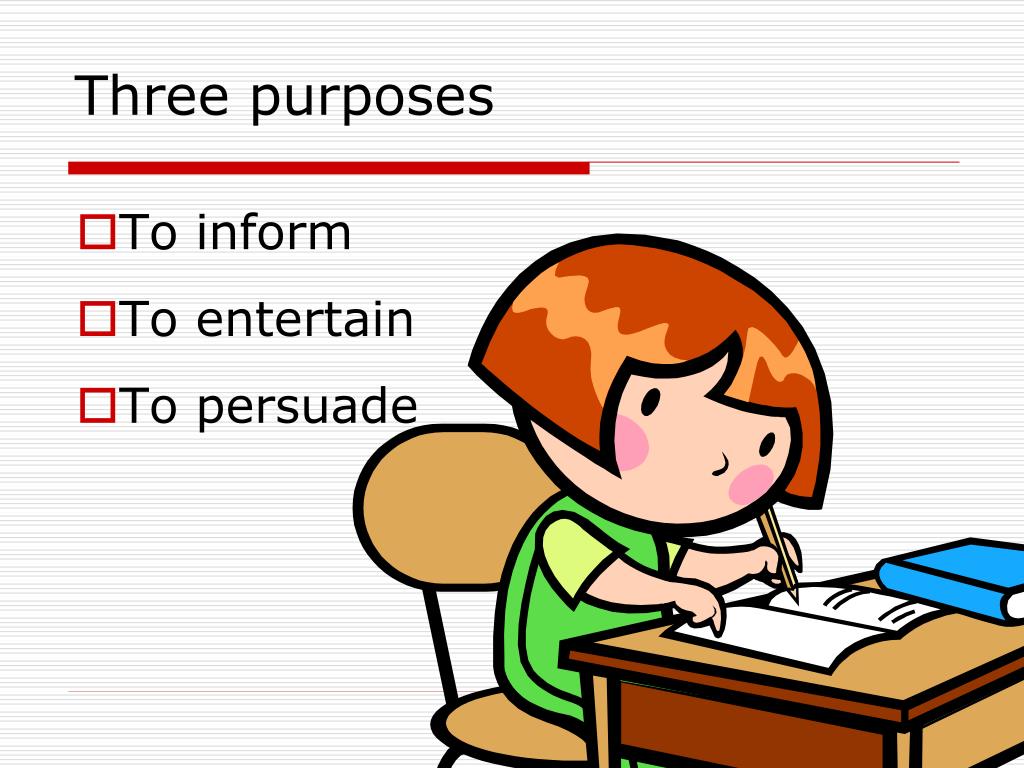 Three purposes

To inform
To entertain
To persuade